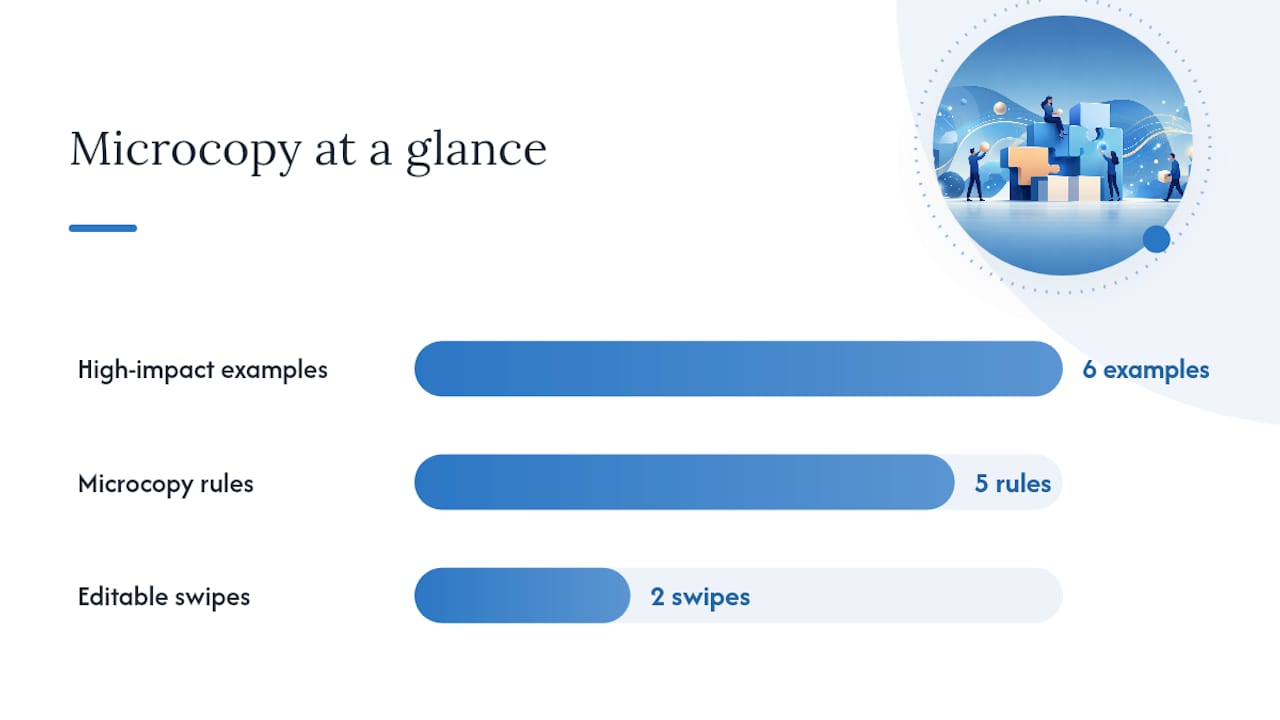 Microcopy at a glance

High-impact examples
6 examples

Microcopy rules
5 rules

Editable swipes
2 swipes